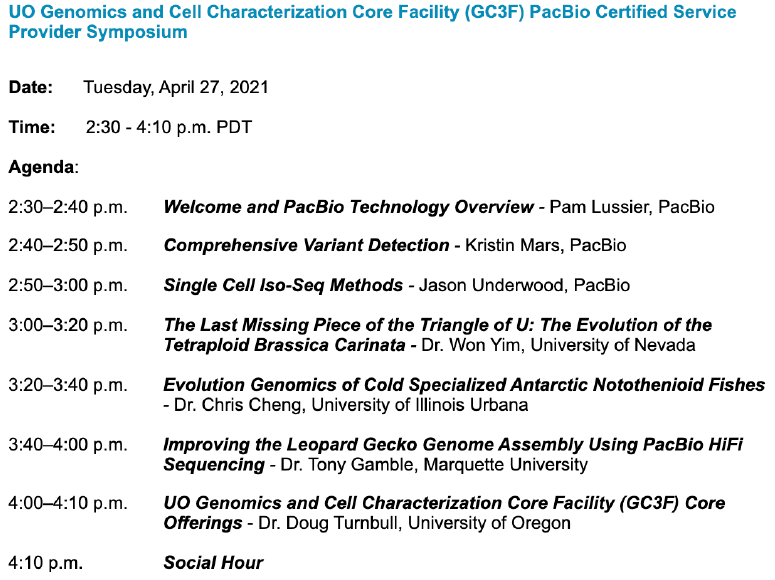 UO Genomics and Cell Characterization Core Facility (GC3F) PacBio Certified Service Provider Symposium

Date: Tuesday, April 27, 2021

Time: 2:30 - 4:10 p.m. PDT

Agenda:

2:30–2:40 p.m. Welcome and PacBio Technology Overview - Pam Lussier, PacBio

2:40–2:50 p.m. Comprehensive Variant Detection - Kristin Mars, PacBio

2:50–3:00 p.m. Single Cell Iso-Seq Methods - Jason Underwood, PacBio

3:00–3:20 p.m. The Last Missing Piece of the Triangle of U: The Evolution of the Tetraploid Brassica Carinata - Dr. Won Yim, University of Nevada

3:20–3:40 p.m. Evolution Genomics of Cold Specialized Antarctic Notothenioid Fishes - Dr. Chris Cheng, University of Illinois Urbana

3:40–4:00 p.m. Improving the Leopard Gecko Genome Assembly Using PacBio HiFi Sequencing - Dr. Tony Gamble, Marquette University

4:00–4:10 p.m. UO Genomics and Cell Characterization Core Facility (GC3F) Core Offerings - Dr. Doug Turnbull, University of Oregon

4:10 p.m. Social Hour